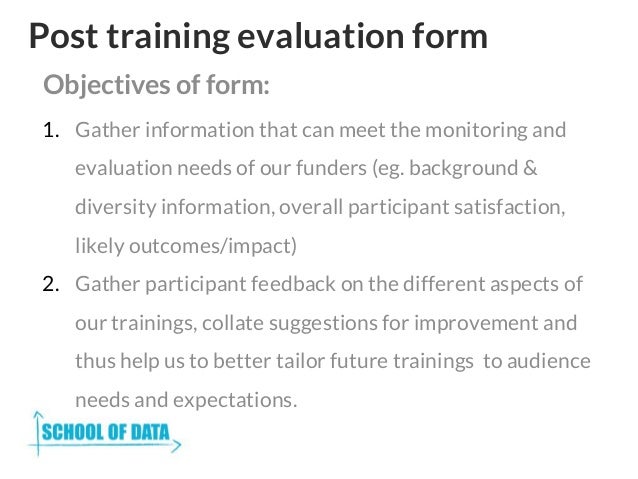 Post training evaluation form

Objectives of form:

1. Gather information that can meet the monitoring and evaluation needs of our funders (eg. background & diversity information, overall participant satisfaction, likely outcomes/impact)
2. Gather participant feedback on the different aspects of our trainings, collate suggestions for improvement and thus help us to better tailor future trainings to audience needs and expectations.

SCHOOL OF DATA